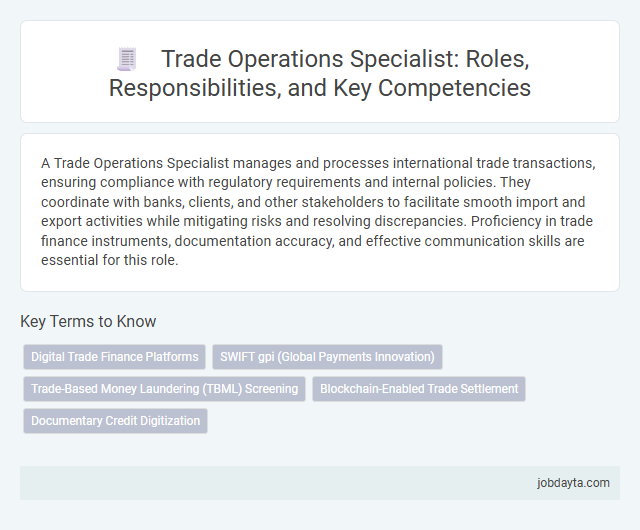 Trade Operations Specialist: Roles, Responsibilities, and Key Competencies

A Trade Operations Specialist manages and processes international trade transactions, ensuring compliance with regulatory requirements and internal policies. They coordinate with banks, clients, and other stakeholders to facilitate smooth import and export activities while mitigating risks and resolving discrepancies. Proficiency in trade finance instruments, documentation accuracy, and effective communication skills are essential for this role.

Key Terms to Know

Digital Trade Finance Platforms

SWIFT gpi (Global Payments Innovation)

Trade-Based Money Laundering (TBML) Screening

Blockchain-Enabled Trade Settlement

Documentary Credit Digitization

jobdayta.com